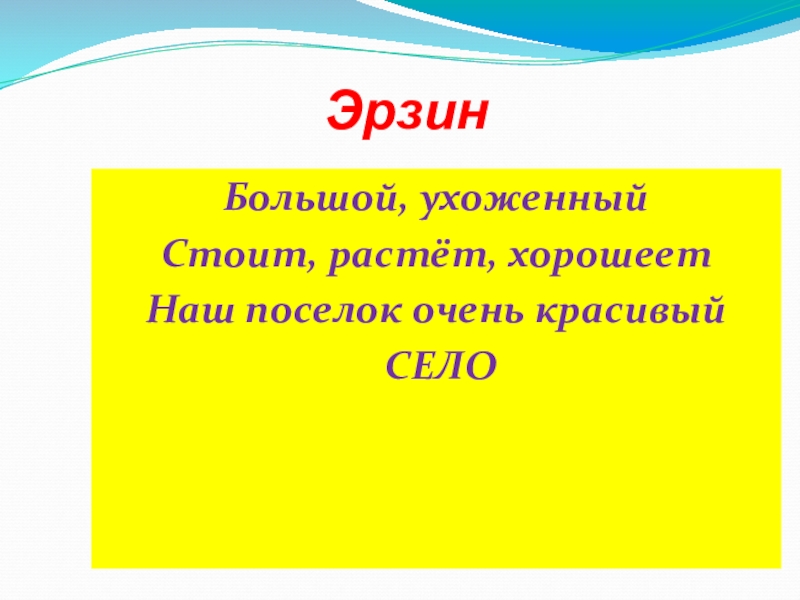 Эрзин

Большой, ухоженный

Стоит, растёт, хорошеет

Наш поселок очень красивый

СЕЛО